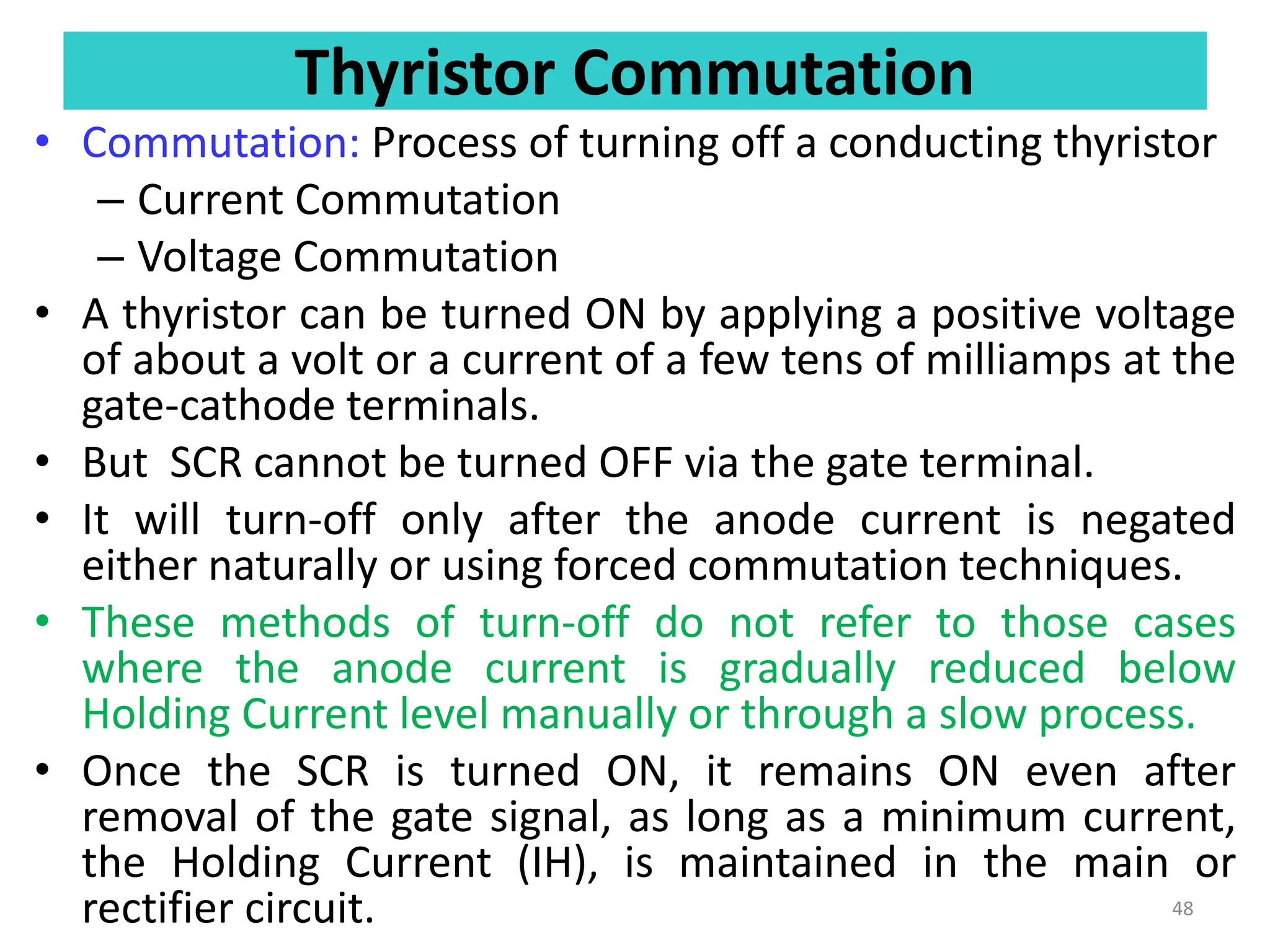 Thyristor Commutation

• Commutation: Process of turning off a conducting thyristor
– Current Commutation
– Voltage Commutation

• A thyristor can be turned ON by applying a positive voltage of about a volt or a current of a few tens of milliamps at the gate-cathode terminals.

• But SCR cannot be turned OFF via the gate terminal.

• It will turn-off only after the anode current is negated either naturally or using forced commutation techniques.

• These methods of turn-off do not refer to those cases where the anode current is gradually reduced below Holding Current level manually or through a slow process.

• Once the SCR is turned ON, it remains ON even after removal of the gate signal, as long as a minimum current, the Holding Current (IH), is maintained in the main or rectifier circuit.

48